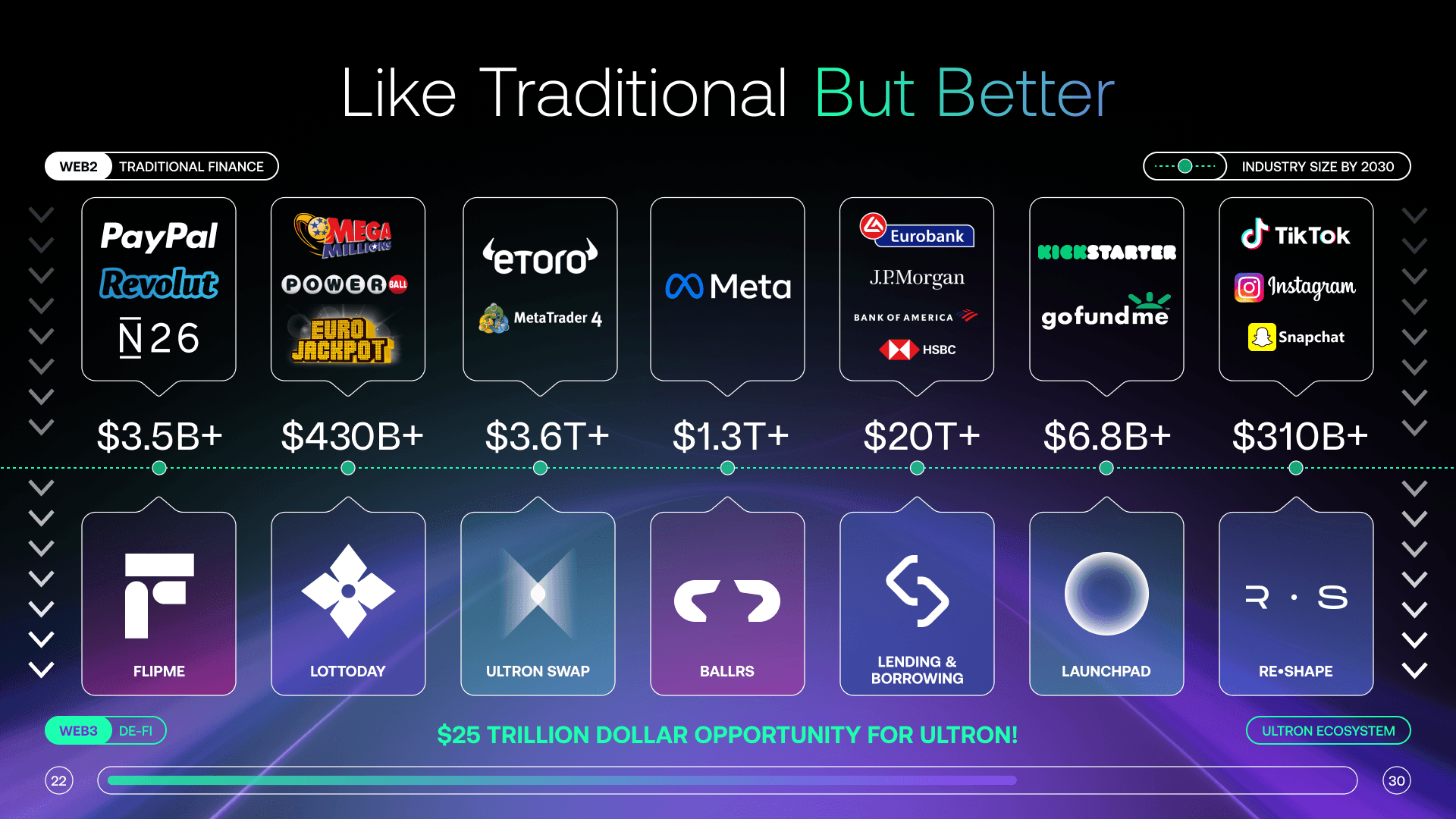 Like Traditional But Better

WEB2 TRADITIONAL FINANCE

INDUSTRY SIZE BY 2030

PayPal
Revolut
N26

MEGA MILLIONS
POWERBALL
EURO JACKPOT

eToro
MetaTrader 4

Meta

Eurobank
J.P.Morgan
BANK OF AMERICA
HSBC

KICKSTARTER
gofundme

TikTok
Instagram
Snapchat

$3.5B+

$430B+

$3.6T+

$1.3T+

$20T+

$6.8B+

$310B+

FLIPME

LOTTODAY

ULTRON SWAP

BALLRS

LENDING & BORROWING

LAUNCHPAD

R · S
RE•SHAPE

WEB3 DE-FI

$25 TRILLION DOLLAR OPPORTUNITY FOR ULTRON!

ULTRON ECOSYSTEM

22

30